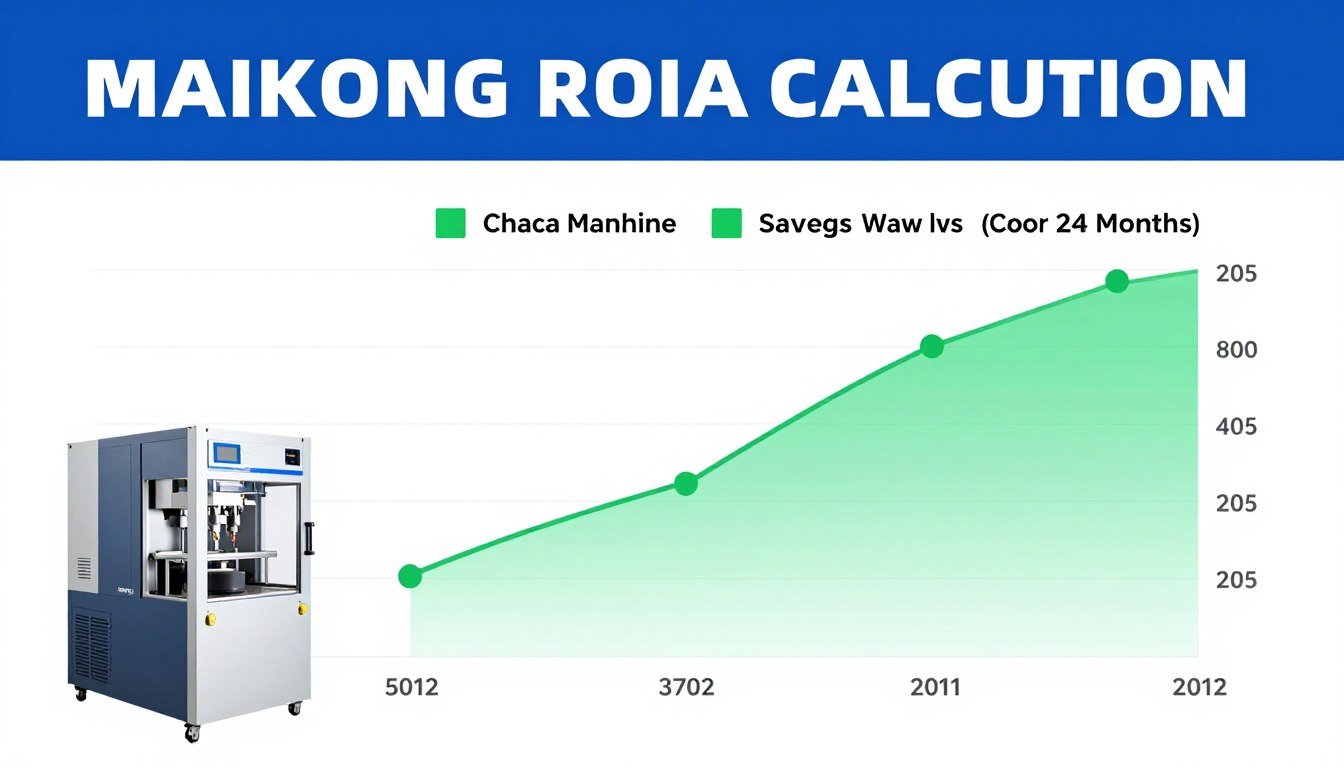 MAIKONG ROIA CALCUTION

Chaca Manhine

Savegs Waw lvs (Coor 24 Months)

205
800
405
205
205

5012
3702
2011
2012